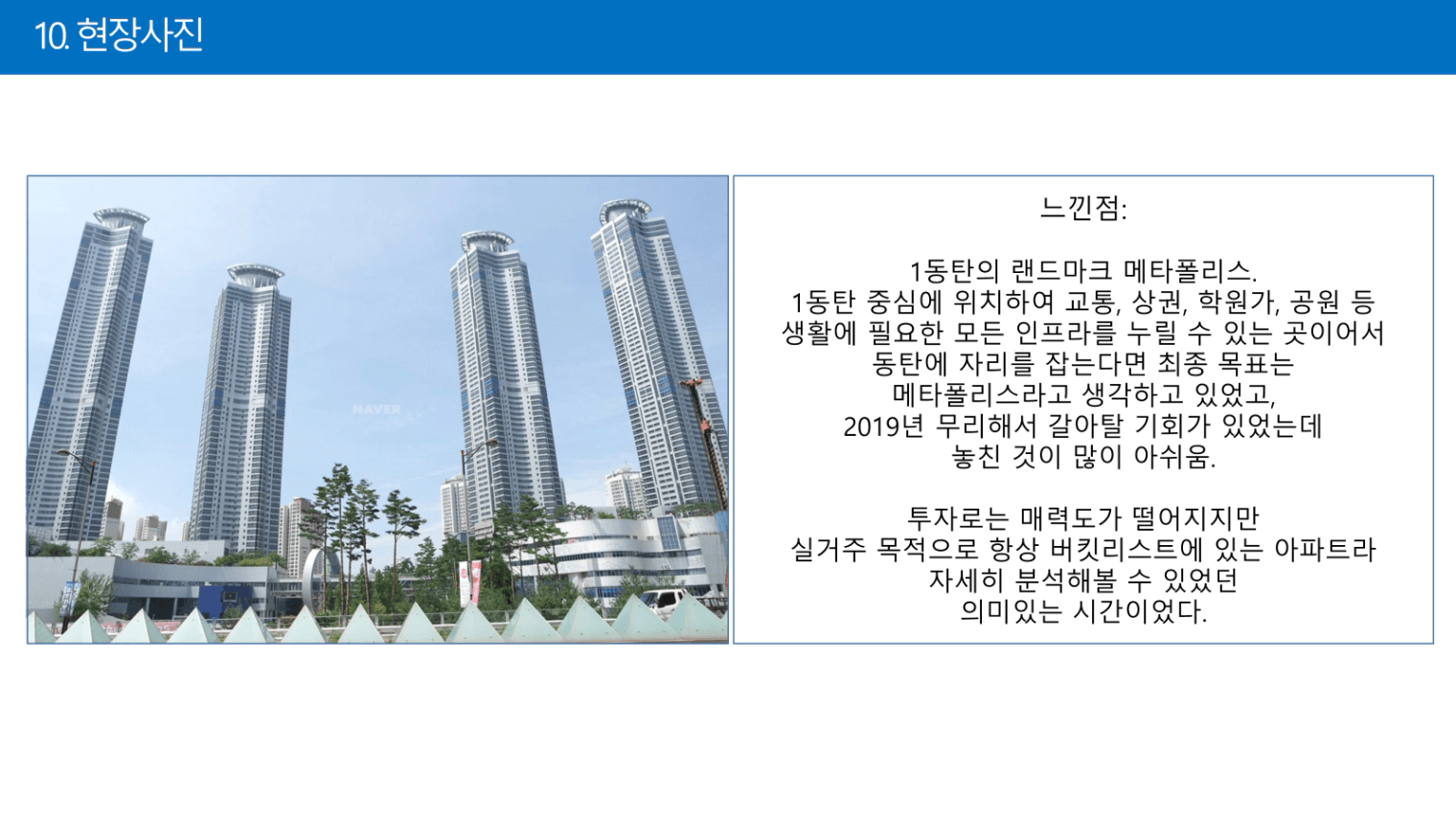 10. 현장사진

NAVER

느낀점:

1동탄의 랜드마크 메타폴리스.
1동탄 중심에 위치하여 교통, 상권, 학원가, 공원 등
생활에 필요한 모든 인프라를 누릴 수 있는 곳이어서
동탄에 자리를 잡는다면 최종 목표는
메타폴리스라고 생각하고 있었고,
2019년 무리해서 갈아탈 기회가 있었는데
놓친 것이 많이 아쉬움.

투자로는 매력도가 떨어지지만
실거주 목적으로 항상 버킷리스트에 있는 아파트라
자세히 분석해볼 수 있었던
의미있는 시간이었다.